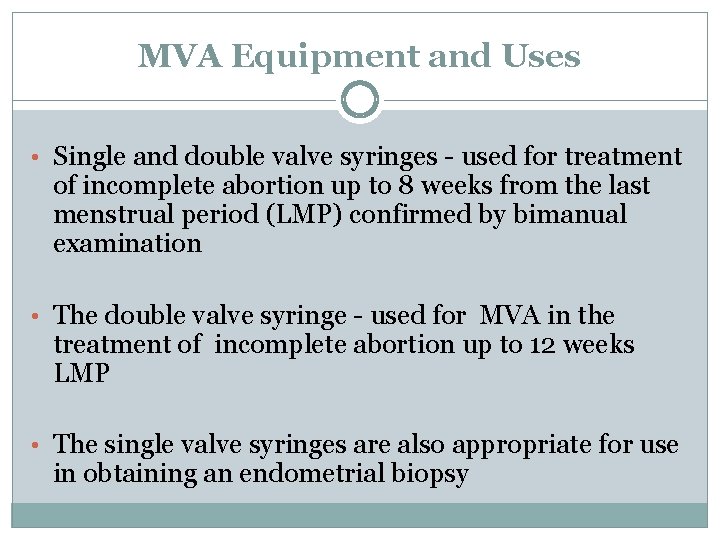 MVA Equipment and Uses

• Single and double valve syringes - used for treatment of incomplete abortion up to 8 weeks from the last menstrual period (LMP) confirmed by bimanual examination

• The double valve syringe - used for MVA in the treatment of incomplete abortion up to 12 weeks LMP

• The single valve syringes are also appropriate for use in obtaining an endometrial biopsy